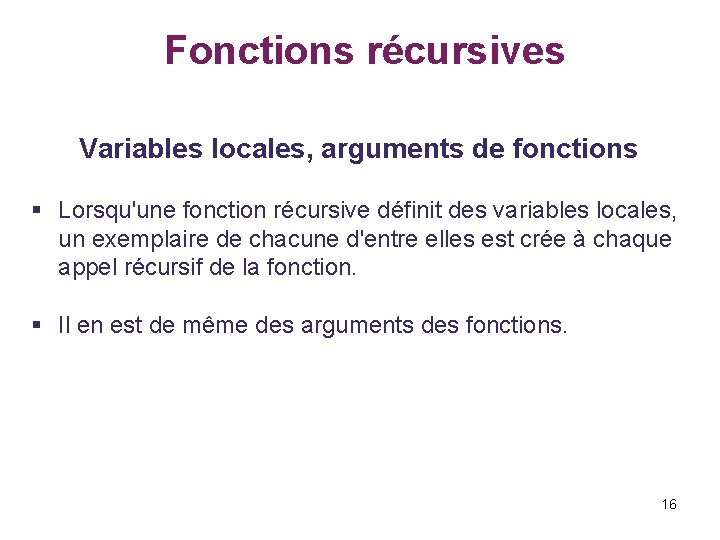 Fonctions récursives

Variables locales, arguments de fonctions

▪ Lorsqu'une fonction récursive définit des variables locales, un exemplaire de chacune d'entre elles est crée à chaque appel récursif de la fonction.

▪ Il en est de même des arguments des fonctions.

16